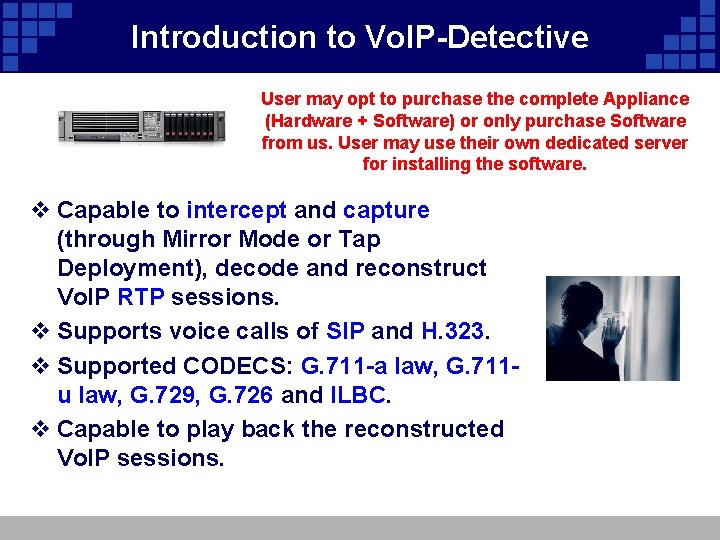 Introduction to VoIP-Detective

User may opt to purchase the complete Appliance (Hardware + Software) or only purchase Software from us. User may use their own dedicated server for installing the software.

❖ Capable to intercept and capture (through Mirror Mode or Tap Deployment), decode and reconstruct VoIP RTP sessions.

❖ Supports voice calls of SIP and H.323.

❖ Supported CODECS: G.711-a law, G.711-u law, G.729, G.726 and ILBC.

❖ Capable to play back the reconstructed VoIP sessions.